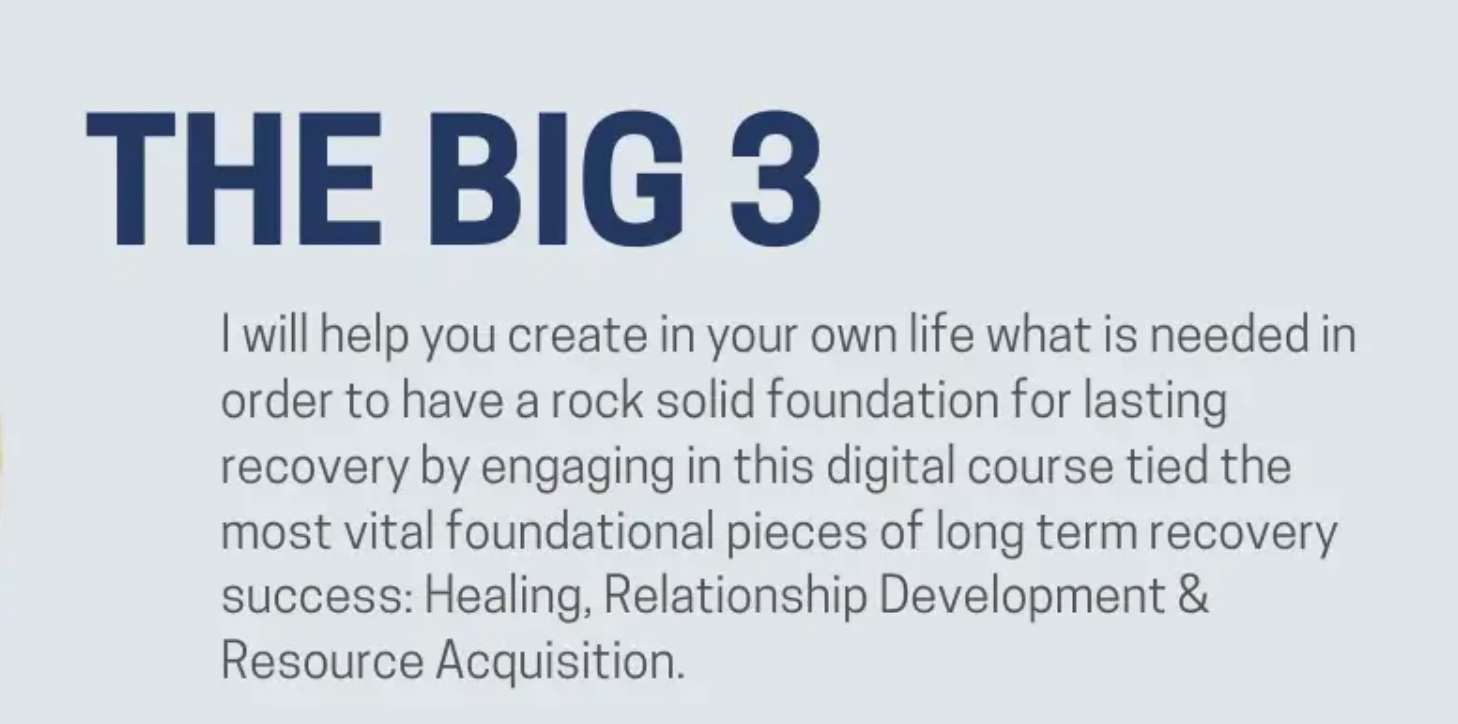 THE BIG 3

I will help you create in your own life what is needed in order to have a rock solid foundation for lasting recovery by engaging in this digital course tied the most vital foundational pieces of long term recovery success: Healing, Relationship Development & Resource Acquisition.